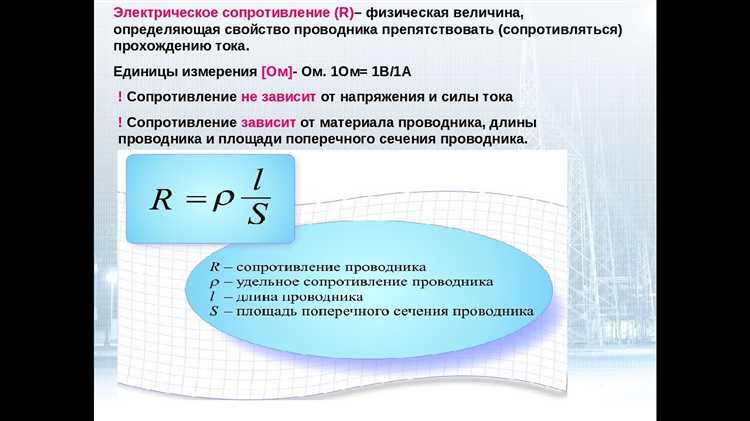 Электрическое сопротивление (R)– физическая величина, определяющая свойство проводника препятствовать (сопротивляться) прохождению тока.

Единицы измерения [Ом]- Ом. 1Ом= 1В/1А

! Сопротивление не зависит от напряжения и силы тока

! Сопротивление зависит от материала проводника, длины проводника и площади поперечного сечения проводника.

$R = \rho \frac{l}{S}$

$R$ – сопротивление проводника
$\rho$ – удельное сопротивление проводника
$l$ – длина проводника
$S$ – площадь поперечного сечения проводника